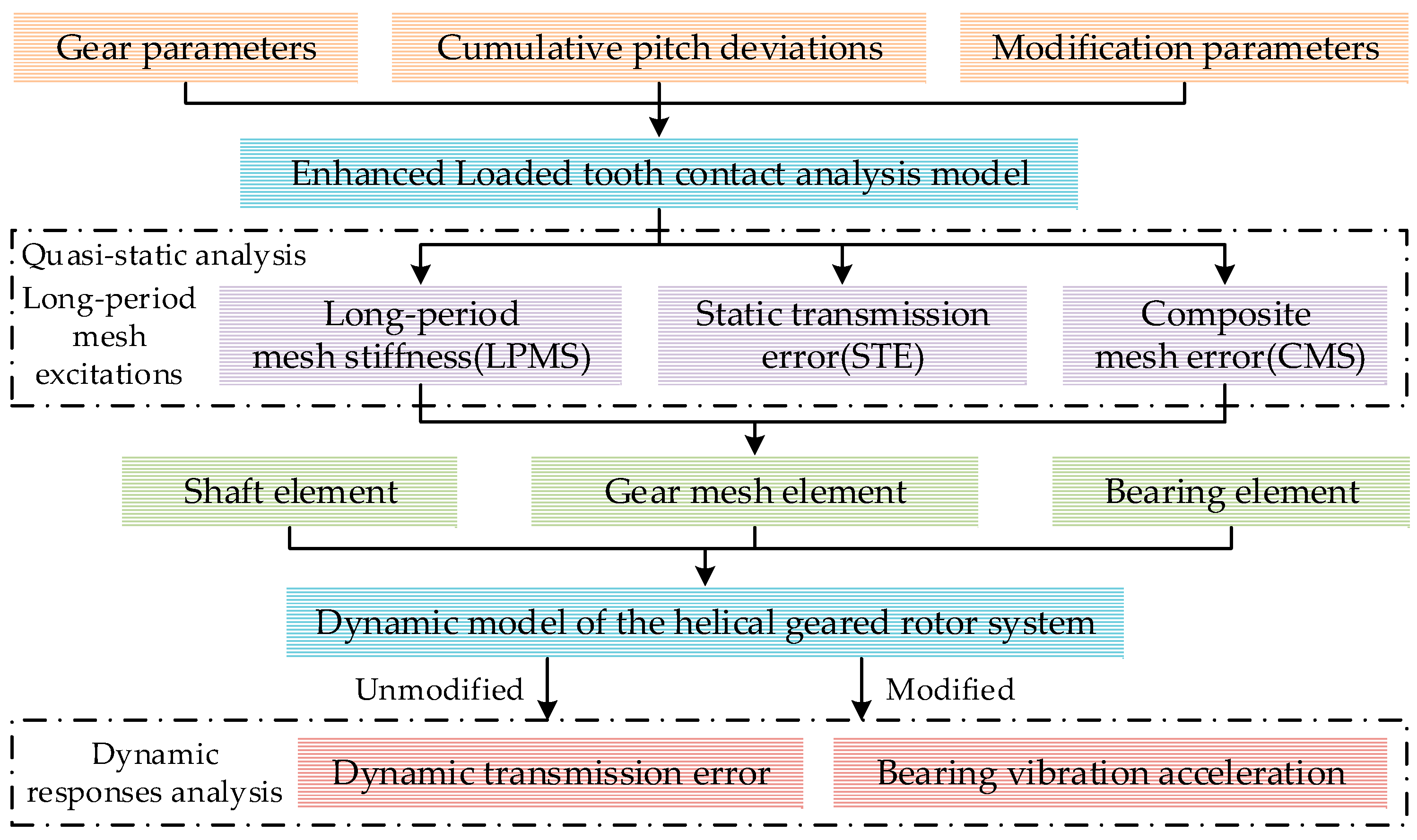 Gear parameters

Cumulative pitch deviations

Modification parameters

Enhanced Loaded tooth contact analysis model

Quasi-static analysis

Long-period mesh excitations

Long-period mesh stiffness(LPMS)

Static transmission error(STE)

Composite mesh error(CMS)

Shaft element

Gear mesh element

Bearing element

Dynamic model of the helical geared rotor system

Unmodified

Modified

Dynamic responses analysis

Dynamic transmission error

Bearing vibration acceleration